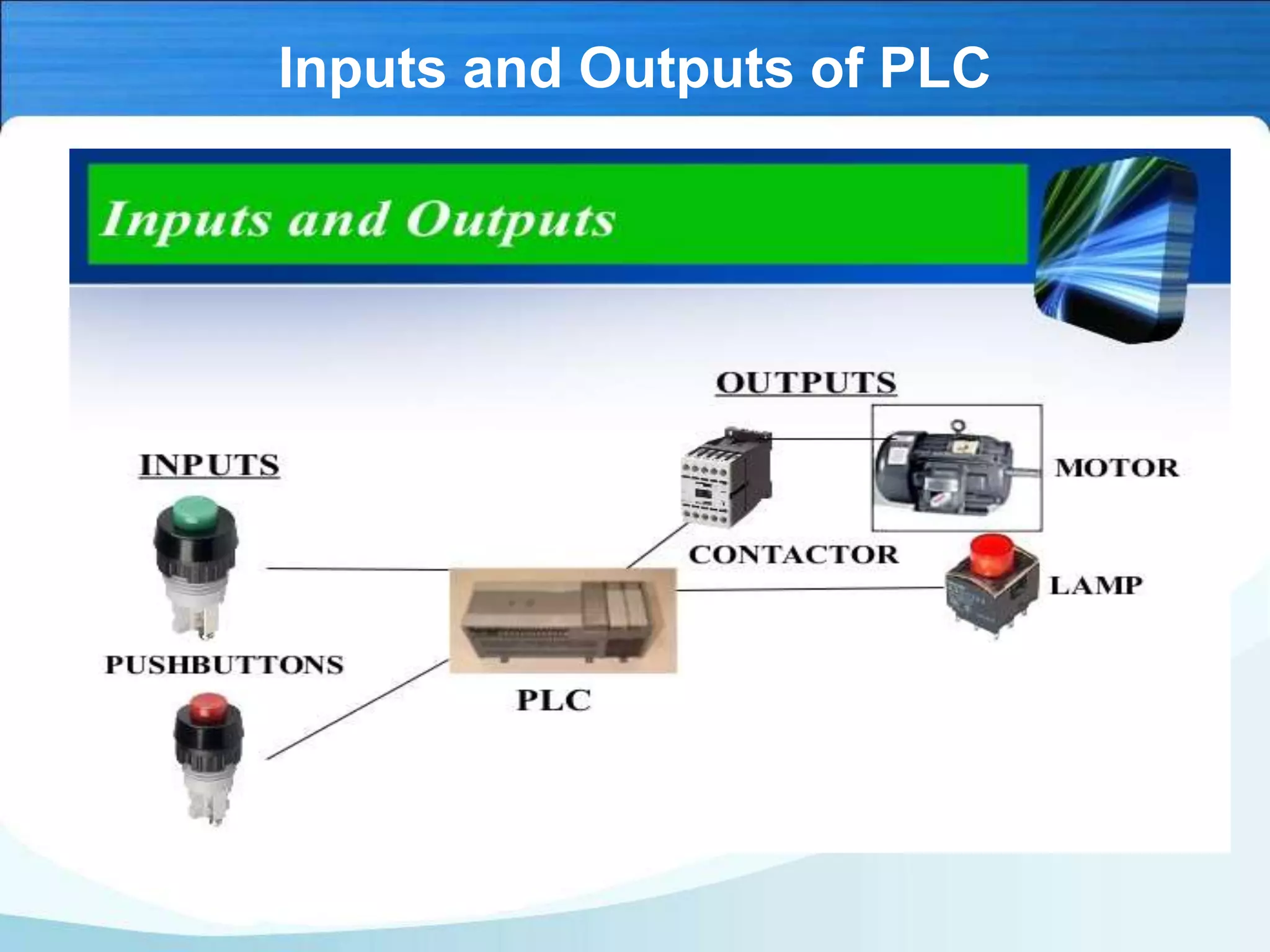 Inputs and Outputs of PLC

Inputs and Outputs

OUTPUTS

INPUTS

MOTOR

CONTACTOR

LAMP

PUSHBUTTONS

PLC